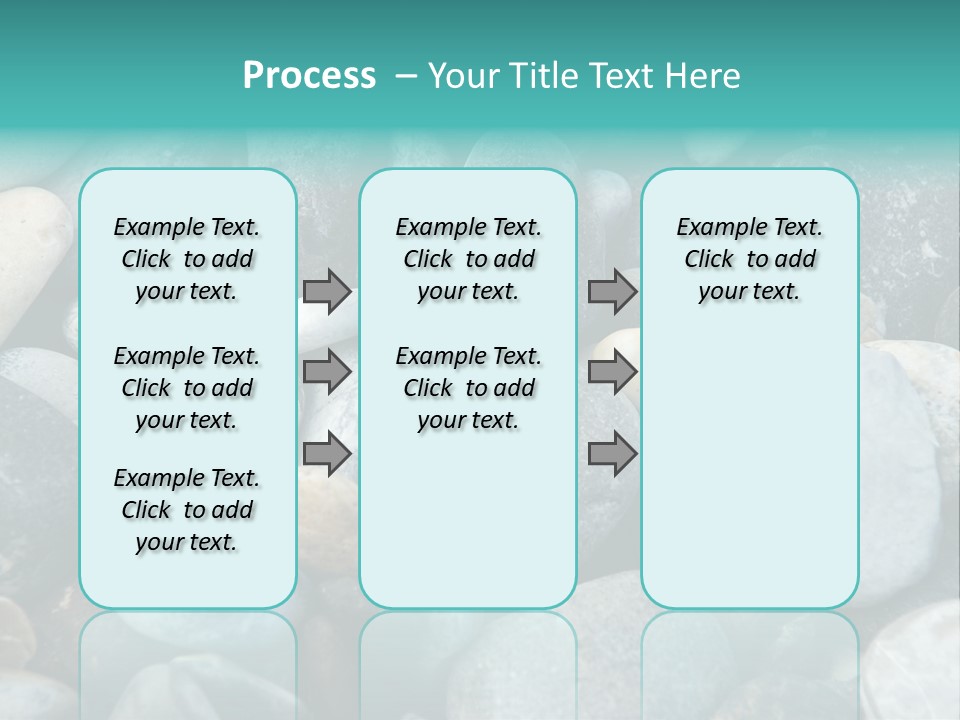 Process – Your Title Text Here

Example Text. Click to add your text.

Example Text. Click to add your text.

Example Text. Click to add your text.

Example Text. Click to add your text.

Example Text. Click to add your text.

Example Text. Click to add your text.